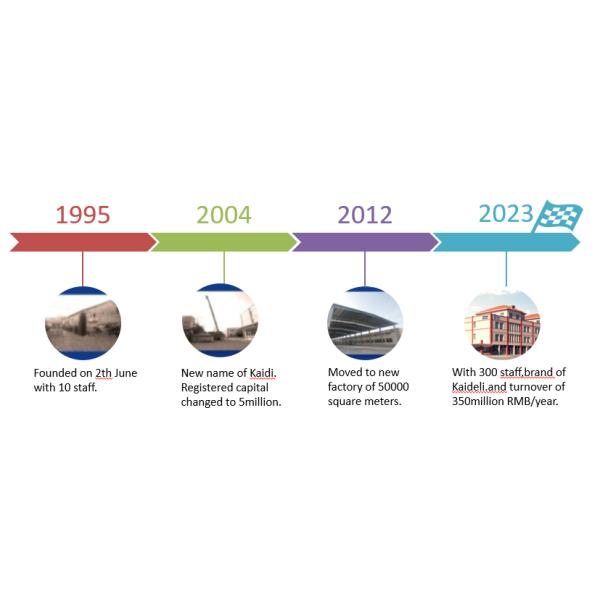 1995

2004

2012

2023

Founded on 2th June with 10 staff.

New name of Kaidi. Registered capital changed to 5million.

Moved to new factory of 50000 square meters.

With 300 staff,brand of Kaideli,and turnover of 350million RMB/year.